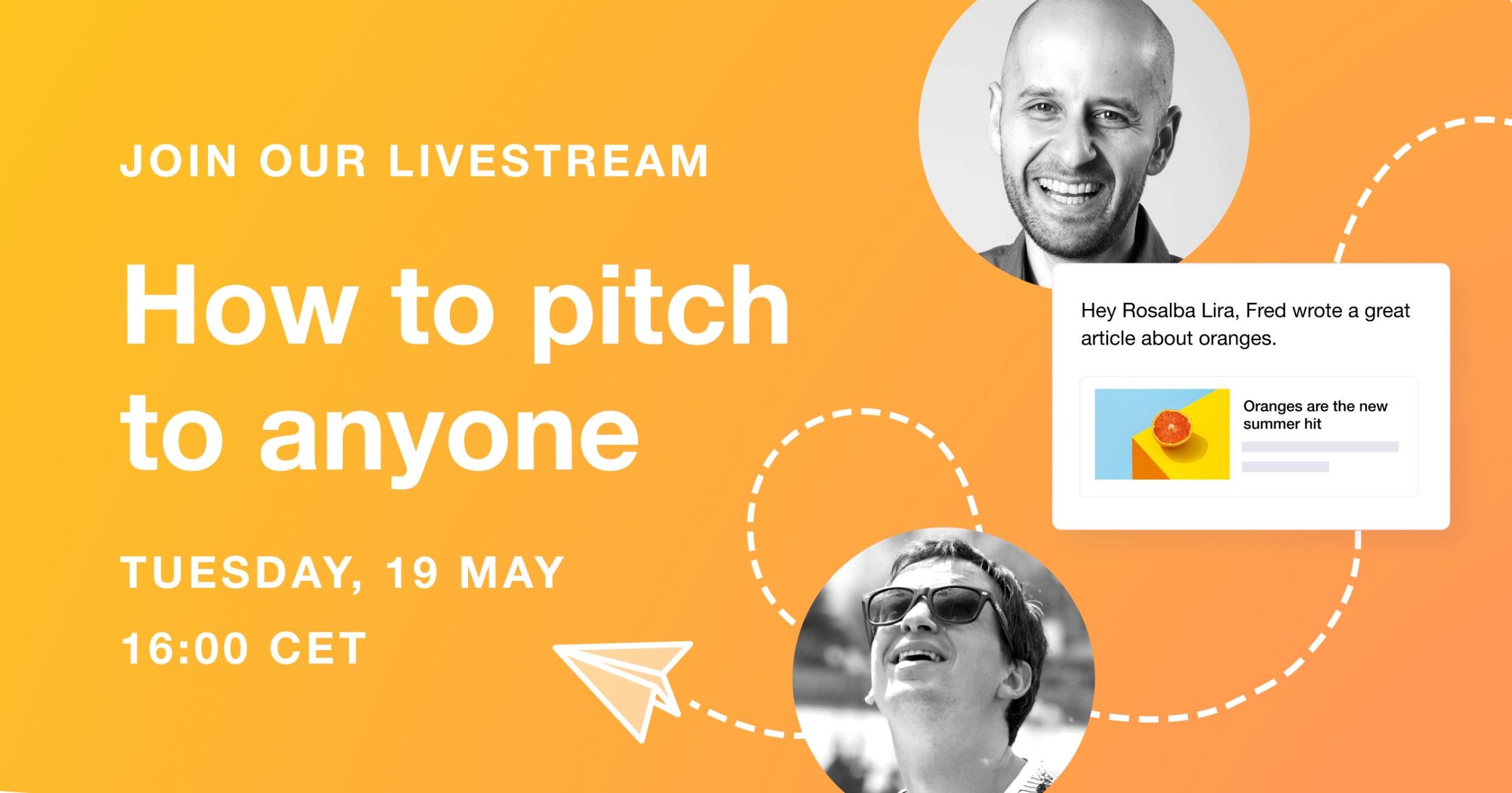 JOIN OUR LIVESTREAM

How to pitch to anyone

TUESDAY, 19 MAY

16:00 CET

Hey Rosalba Lira, Fred wrote a great article about oranges.

Oranges are the new summer hit